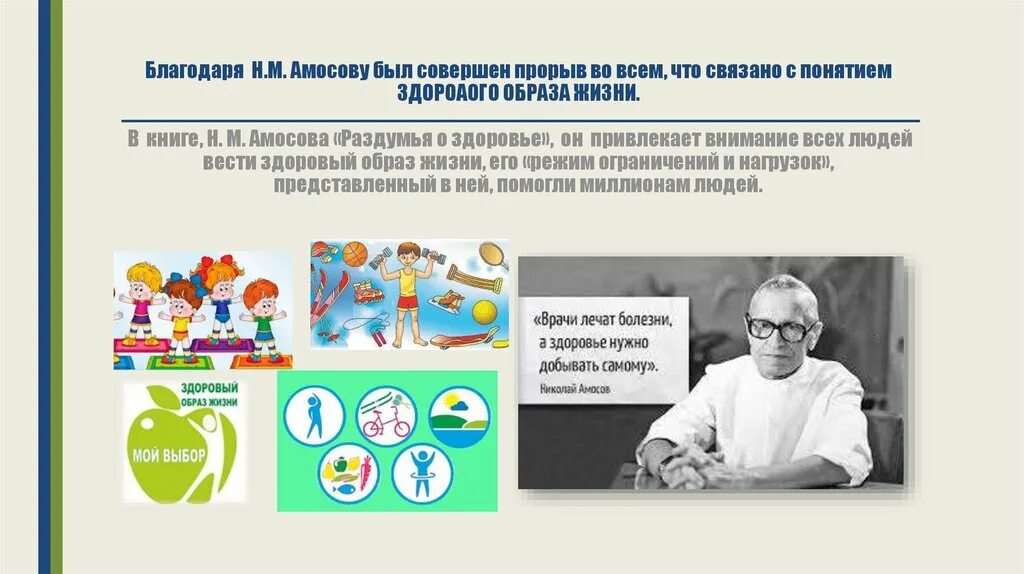 Благодаря Н.М. Амосову был совершен прорыв во всем, что связано с понятием ЗДОРОАОГО ОБРАЗА ЖИЗНИ.

В книге, Н. М. Амосова «Раздумья о здоровье», он привлекает внимание всех людей вести здоровый образ жизни, его «режим ограничений и нагрузок», представленный в ней, помогли миллионам людей.

ЗДОРОВЫЙ ОБРАЗ ЖИЗНИ

МОЙ ВЫБОР

«Врачи лечат болезни, а здоровье нужно добывать самому».

Николай Амосов